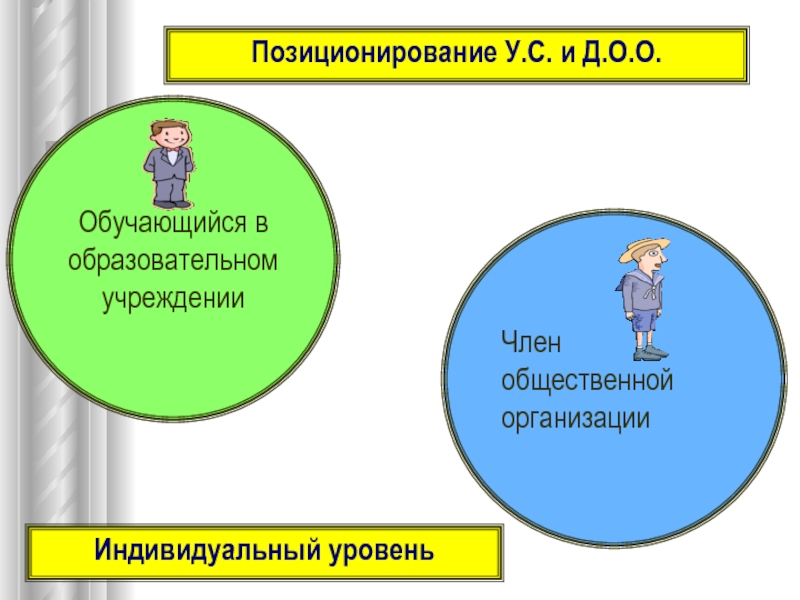 Позиционирование У.С. и Д.О.О.

Обучающийся в образовательном учреждении

Член общественной организации

Индивидуальный уровень